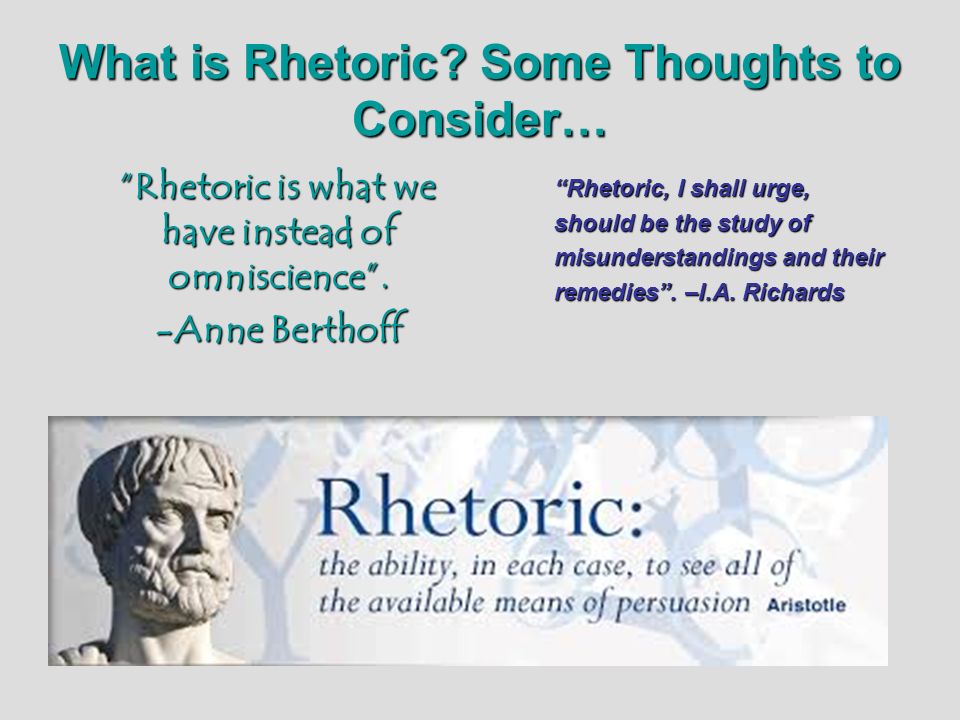 What is Rhetoric? Some Thoughts to Consider…

"Rhetoric is what we have instead of omniscience".
-Anne Berthoff

"Rhetoric, I shall urge, should be the study of misunderstandings and their remedies". –I.A. Richards

Rhetoric:
the ability, in each case, to see all of the available means of persuasion Aristotle